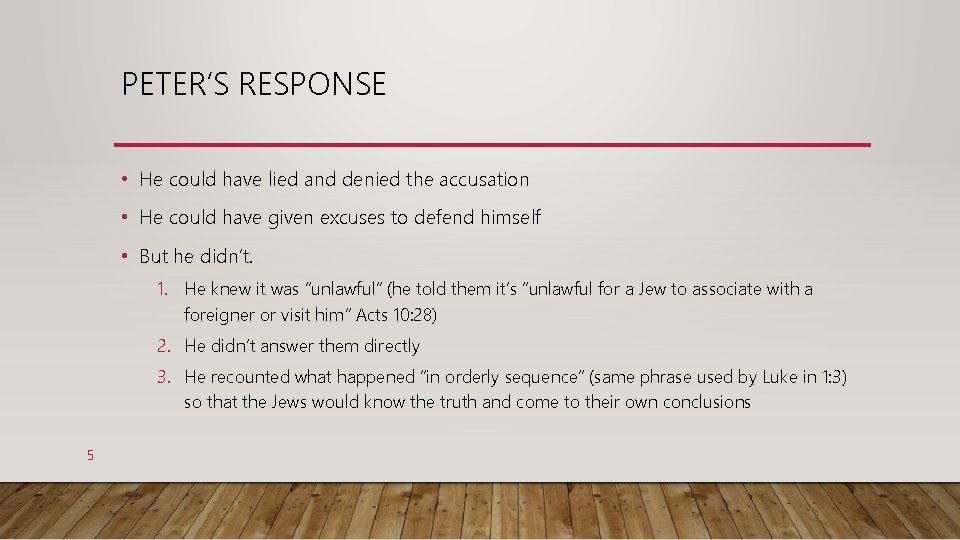 PETER'S RESPONSE

• He could have lied and denied the accusation

• He could have given excuses to defend himself

• But he didn't.

1. He knew it was "unlawful" (he told them it's "unlawful for a Jew to associate with a foreigner or visit him" Acts 10:28)

2. He didn't answer them directly

3. He recounted what happened "in orderly sequence" (same phrase used by Luke in 1:3) so that the Jews would know the truth and come to their own conclusions

5